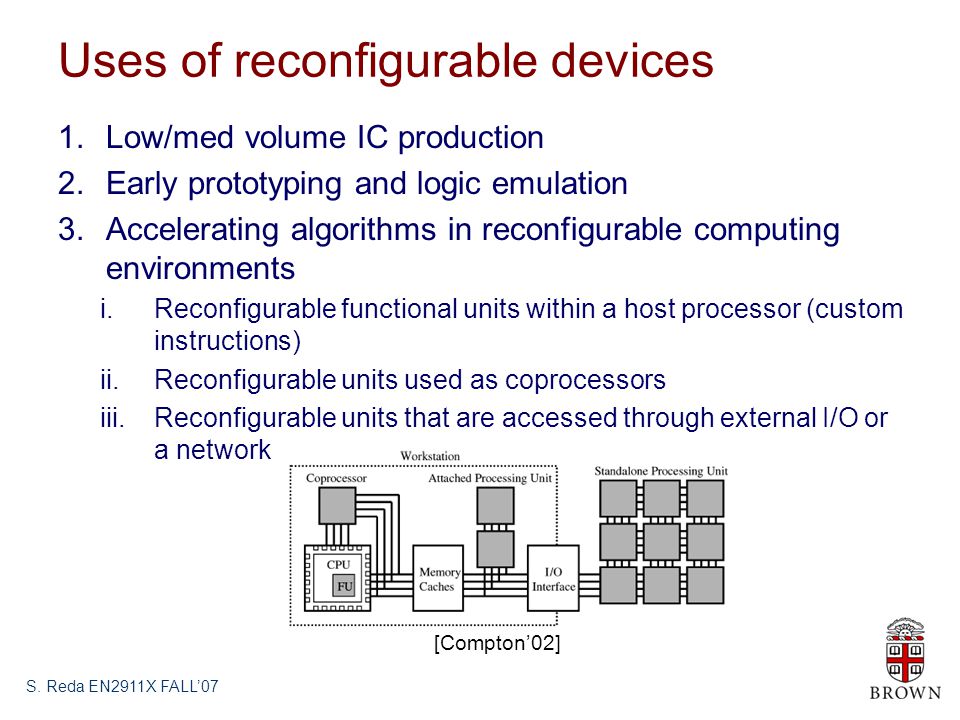 Uses of reconfigurable devices

1. Low/med volume IC production
2. Early prototyping and logic emulation
3. Accelerating algorithms in reconfigurable computing environments
   i. Reconfigurable functional units within a host processor (custom instructions)
   ii. Reconfigurable units used as coprocessors
   iii. Reconfigurable units that are accessed through external I/O or a network

Workstation
Coprocessor
Attached Processing Unit
Standalone Processing Unit
CPU
FU
Memory Caches
I/O Interface

[Compton'02]

S. Reda EN2911X FALL'07

BROWN